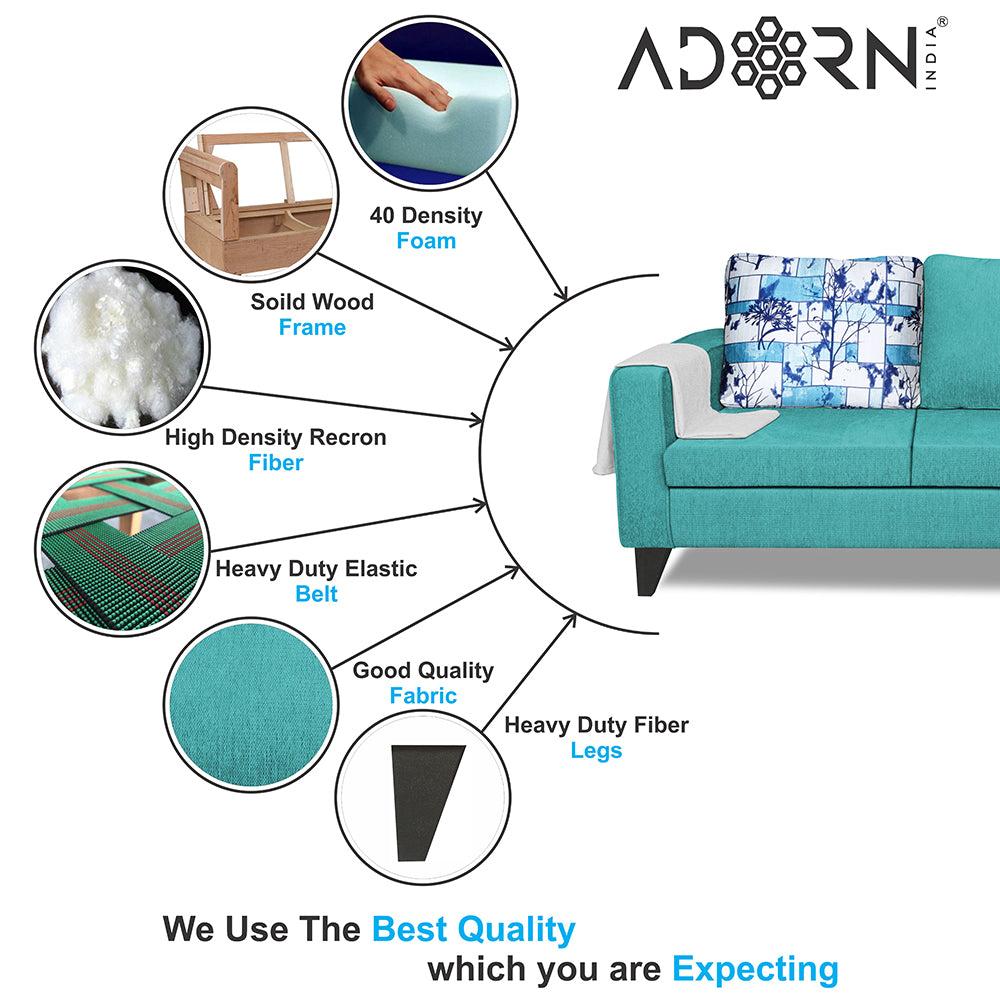 ADORN® INDIA

40 Density
Foam

Soild Wood
Frame

High Density Recron
Fiber

Heavy Duty Elastic
Belt

Good Quality
Fabric

Heavy Duty Fiber
Legs

We Use The Best Quality
which you are Expecting